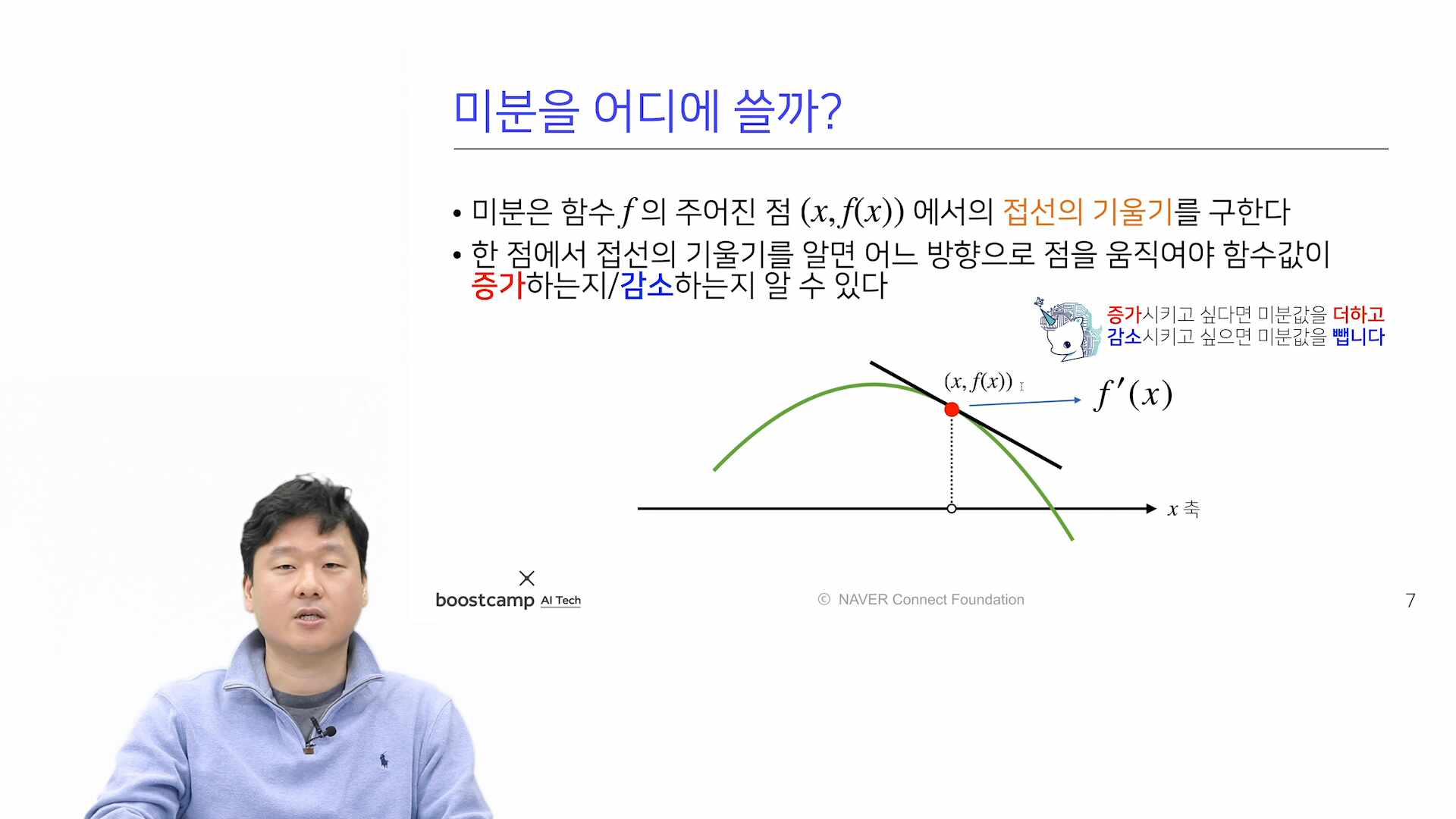 미분을 어디에 쓸까?

• 미분은 함수 $f$ 의 주어진 점 $(x, f(x))$ 에서의 접선의 기울기를 구한다

• 한 점에서 접선의 기울기를 알면 어느 방향으로 점을 움직여야 함수값이 증가하는지/감소하는지 알 수 있다

증가시키고 싶다면 미분값을 더하고
감소시키고 싶으면 미분값을 뺍니다

$(x, f(x))$

$f'(x)$

$x$ 축

boostcamp AI Tech

© NAVER Connect Foundation

7